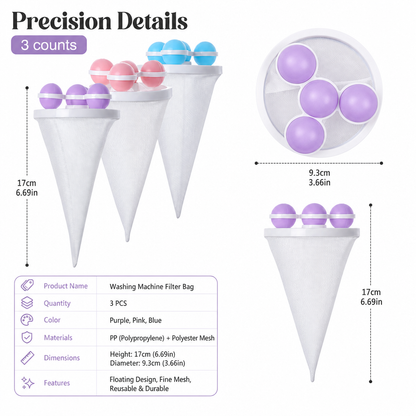 Precision Details

3 counts

17cm
6.69in

9.3cm
3.66in

17cm
6.69in

| Product Name | Washing Machine Filter Bag |
|---|---|
| Quantity | 3 PCS |
| Color | Purple, Pink, Blue |
| Materials | PP (Polypropylene) + Polyester Mesh |
| Dimensions | Height: 17cm (6.69in) Diameter: 9.3cm (3.66in) |
| Features | Floating Design, Fine Mesh, Reusable & Durable |